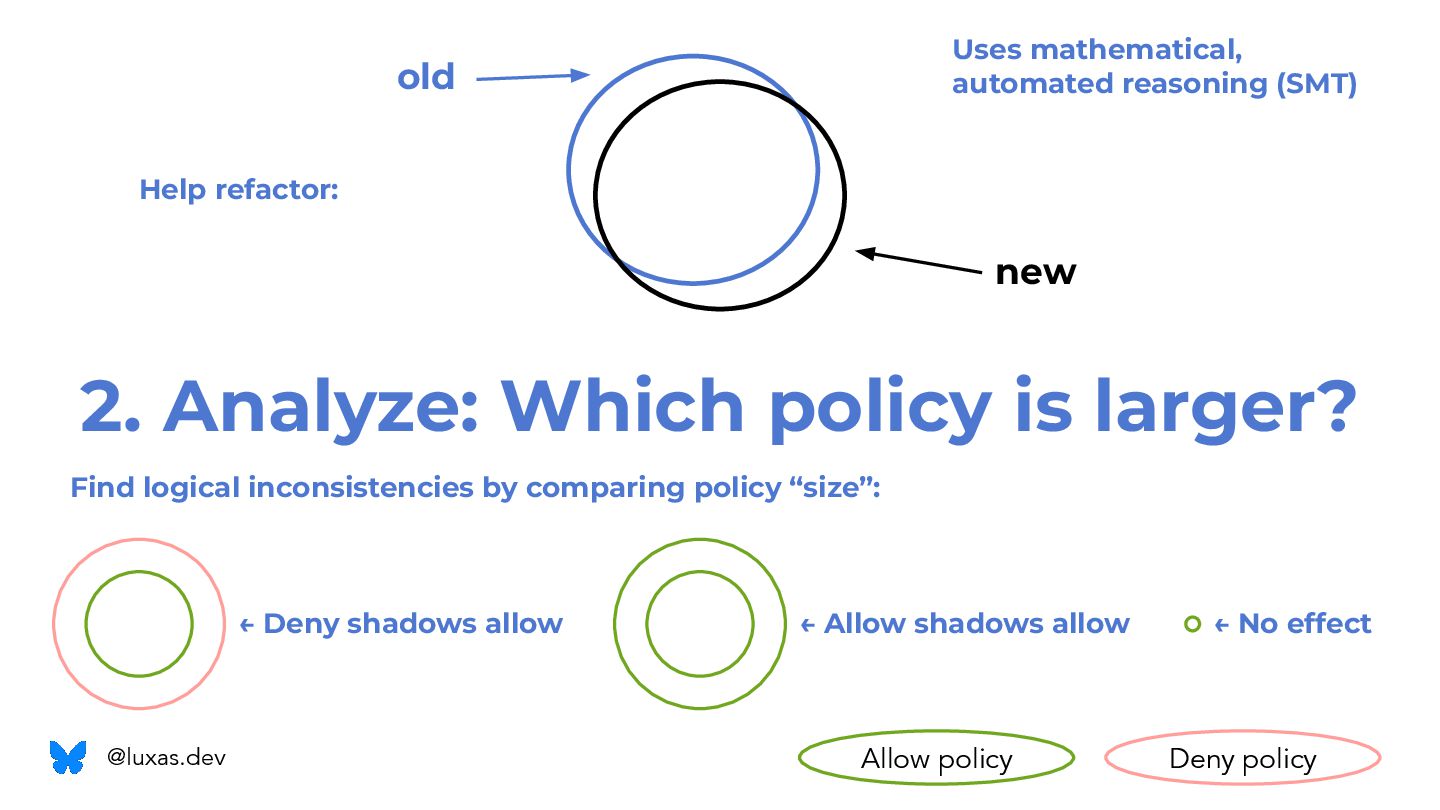 old

Uses mathematical, automated reasoning (SMT)

Help refactor:

new

2. Analyze: Which policy is larger?

Find logical inconsistencies by comparing policy “size”:

← Deny shadows allow

← Allow shadows allow

← No effect

@luxas.dev

Allow policy

Deny policy